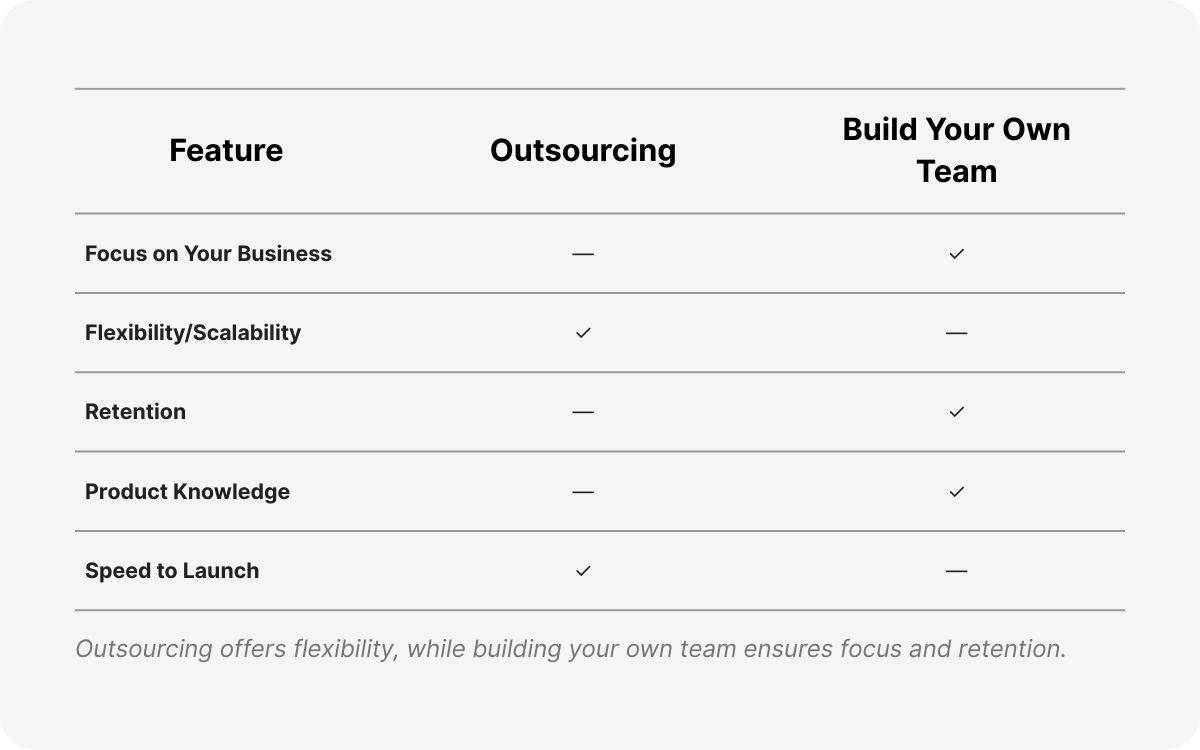 | Feature | Outsourcing | Build Your Own Team |
|---|---|---|
| Focus on Your Business | — | ✓ |
| Flexibility/Scalability | ✓ | — |
| Retention | — | ✓ |
| Product Knowledge | — | ✓ |
| Speed to Launch | ✓ | — |

Outsourcing offers flexibility, while building your own team ensures focus and retention.